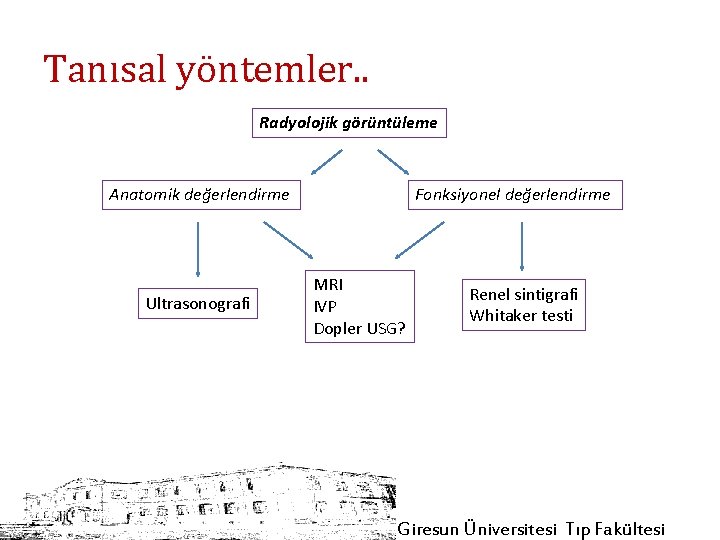 Tanısal yöntemler..

Radyolojik görüntüleme

Anatomik değerlendirme

Fonksiyonel değerlendirme

Ultrasonografi

MRI
IVP
Dopler USG?

Renel sintigrafi
Whitaker testi

Giresun Üniversitesi Tıp Fakültesi